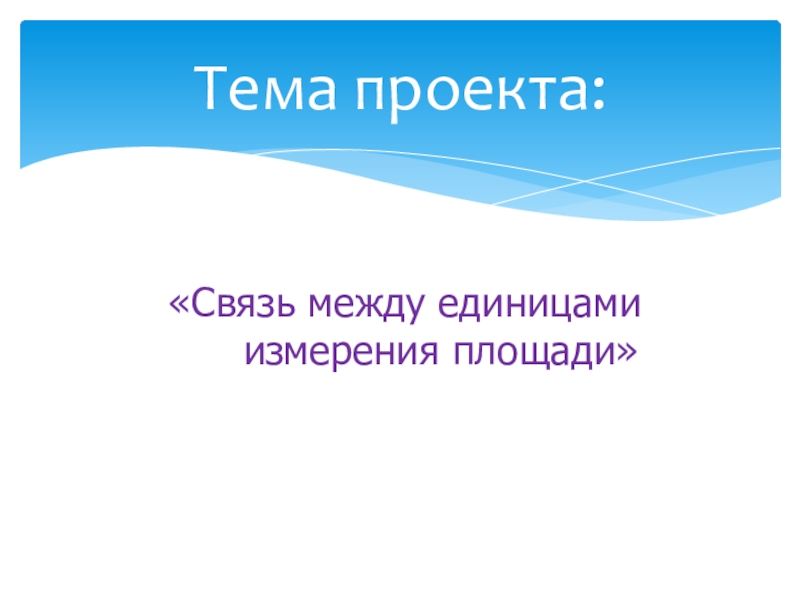 Тема проекта:

«Связь между единицами измерения площади»